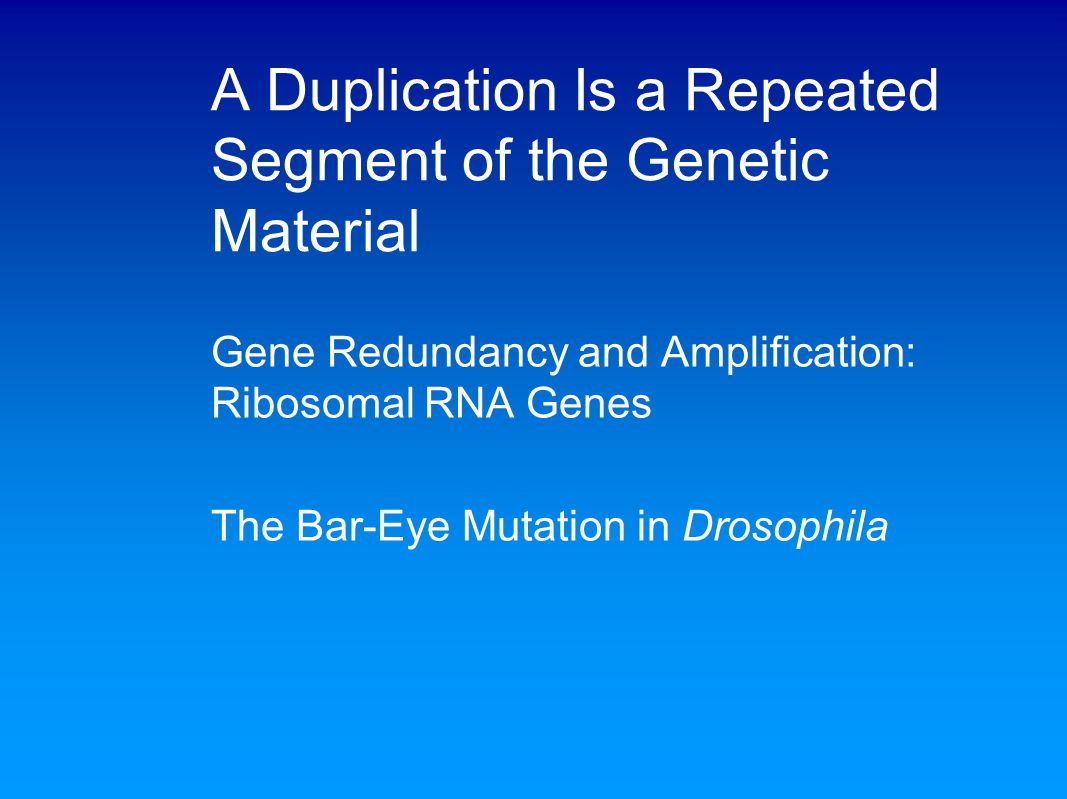 A Duplication Is a Repeated Segment of the Genetic Material

Gene Redundancy and Amplification: Ribosomal RNA Genes

The Bar-Eye Mutation in Drosophila